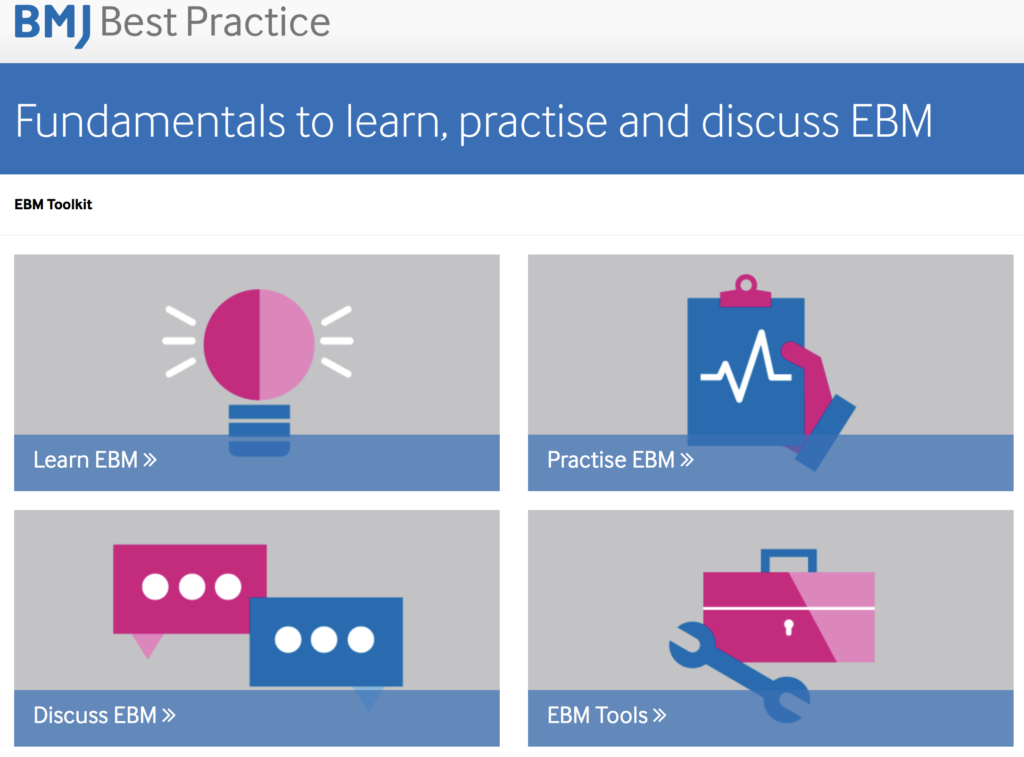 BMJ Best Practice

Fundamentals to learn, practise and discuss EBM

EBM Toolkit

Learn EBM »

Practise EBM »

Discuss EBM »

EBM Tools »